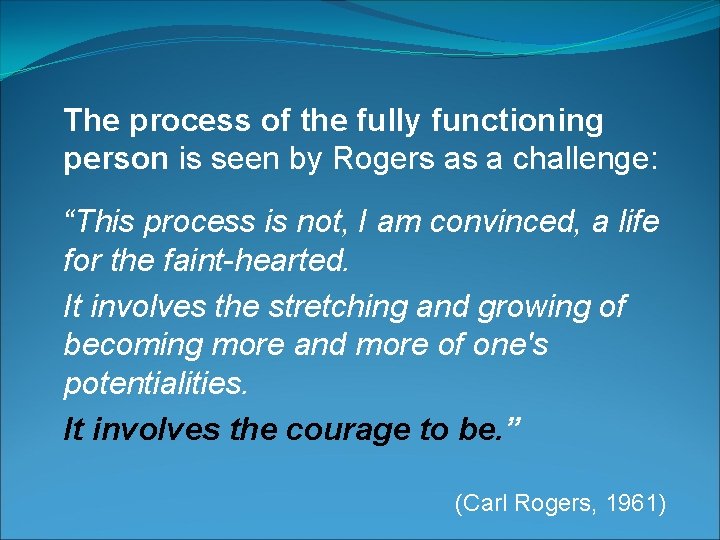 The process of the fully functioning person is seen by Rogers as a challenge:

“This process is not, I am convinced, a life for the faint-hearted.

It involves the stretching and growing of becoming more and more of one's potentialities.

It involves the courage to be.”

(Carl Rogers, 1961)